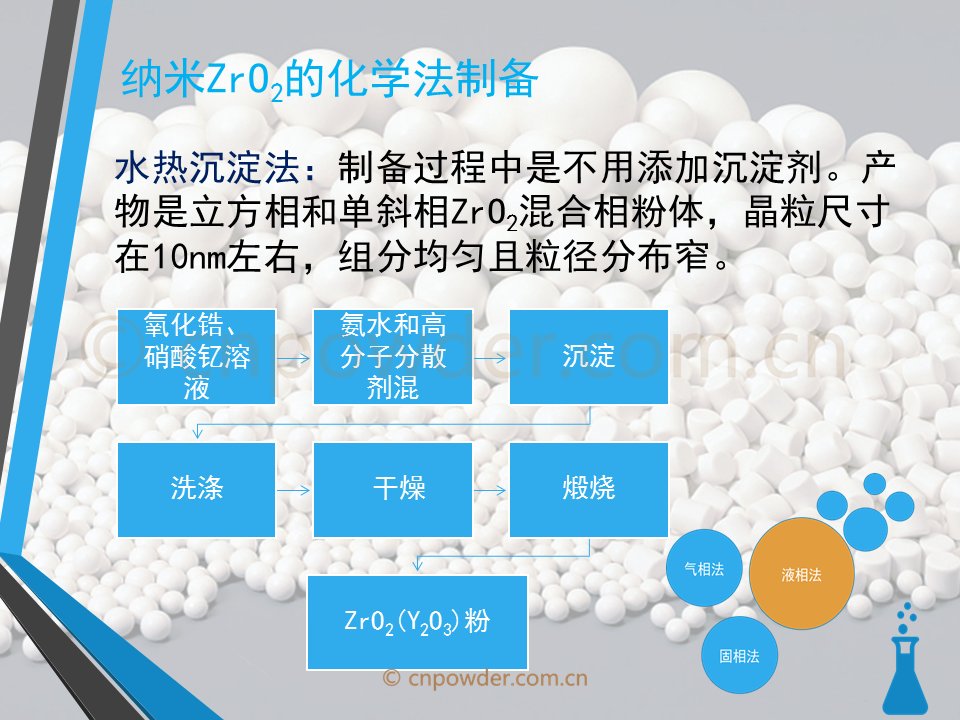 纳米$ZrO_2$的化学法制备

水热沉淀法：制备过程中是不用添加沉淀剂。产物是立方相和单斜相$ZrO_2$混合相粉体，晶粒尺寸在10nm左右，组分均匀且粒径分布窄。

氧化锆、硝酸钇溶液

氨水和高分子分散剂混

沉淀

洗涤

干燥

煅烧

$ZrO_2(Y_2O_3)$粉

气相法

液相法

固相法

© cnpowder.com.cn

© cnpowder.com.cn